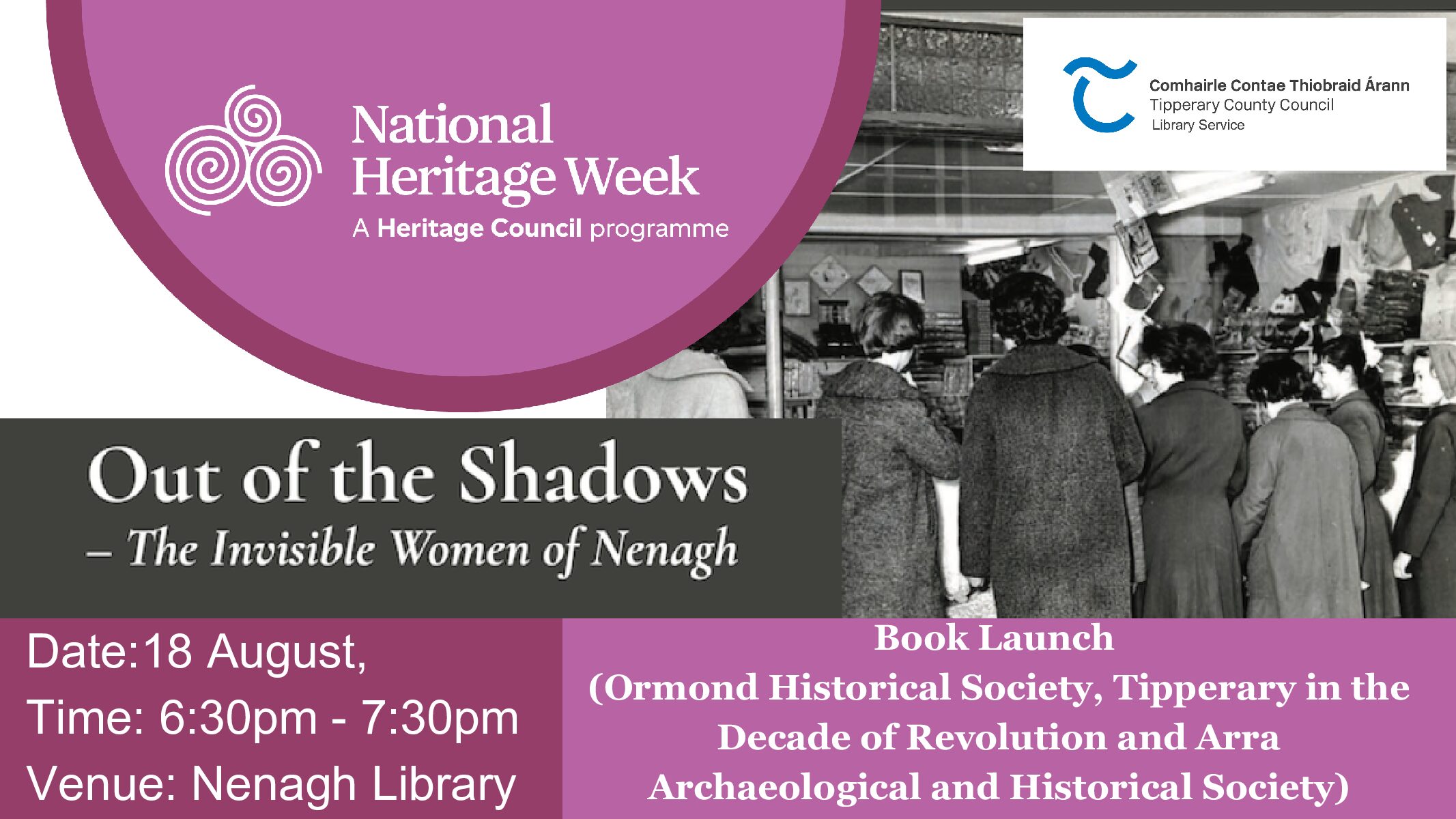 National Heritage Week
A Heritage Council programme

Comhairle Contae Thiobraid Árann
Tipperary County Council
Library Service

Out of the Shadows
– The Invisible Women of Nenagh

Date:18 August,
Time: 6:30pm - 7:30pm
Venue: Nenagh Library

Book Launch
(Ormond Historical Society, Tipperary in the Decade of Revolution and Arra Archaeological and Historical Society)